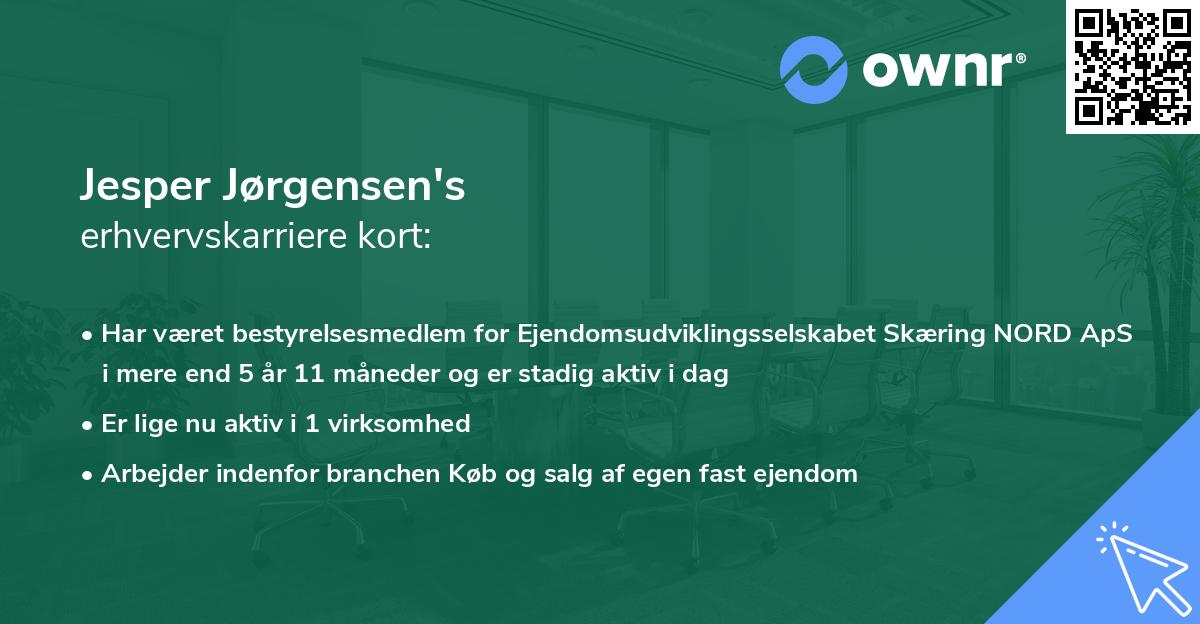 ownr®

Jesper Jørgensen's
erhvervskarriere kort:

• Har været bestyrelsesmedlem for Ejendomsudviklingsselskabet Skæring NORD ApS i mere end 5 år 11 måneder og er stadig aktiv i dag

• Er lige nu aktiv i 1 virksomhed

• Arbejder indenfor branchen Køb og salg af egen fast ejendom